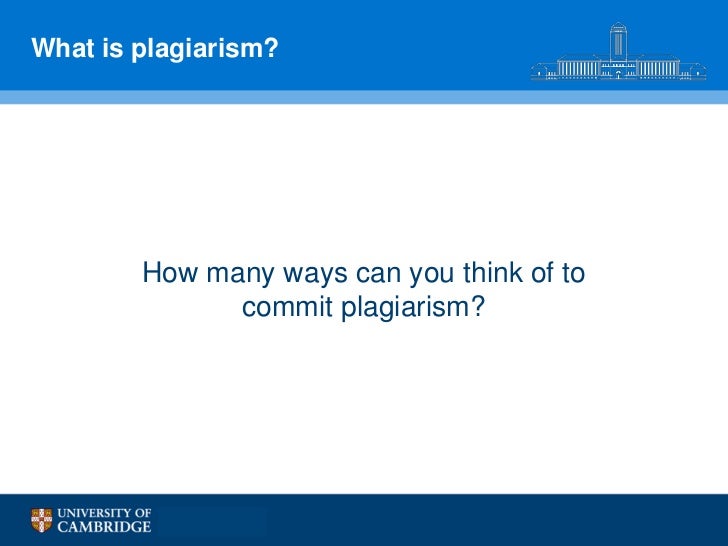 What is plagiarism?

How many ways can you think of to commit plagiarism?

UNIVERSITY OF CAMBRIDGE